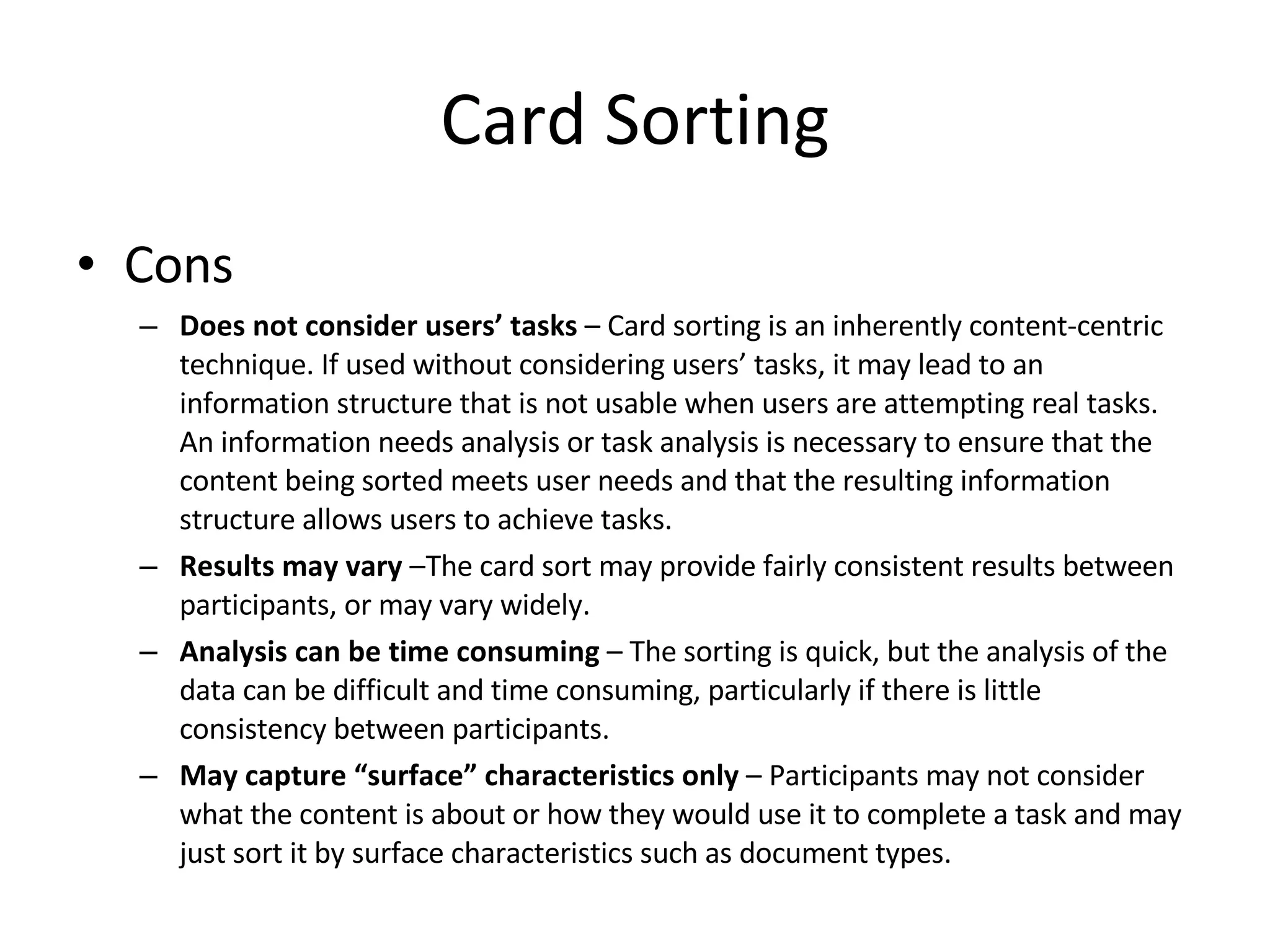 Card Sorting

• Cons

– Does not consider users’ tasks – Card sorting is an inherently content-centric technique. If used without considering users’ tasks, it may lead to an information structure that is not usable when users are attempting real tasks. An information needs analysis or task analysis is necessary to ensure that the content being sorted meets user needs and that the resulting information structure allows users to achieve tasks.

– Results may vary –The card sort may provide fairly consistent results between participants, or may vary widely.

– Analysis can be time consuming – The sorting is quick, but the analysis of the data can be difficult and time consuming, particularly if there is little consistency between participants.

– May capture “surface” characteristics only – Participants may not consider what the content is about or how they would use it to complete a task and may just sort it by surface characteristics such as document types.